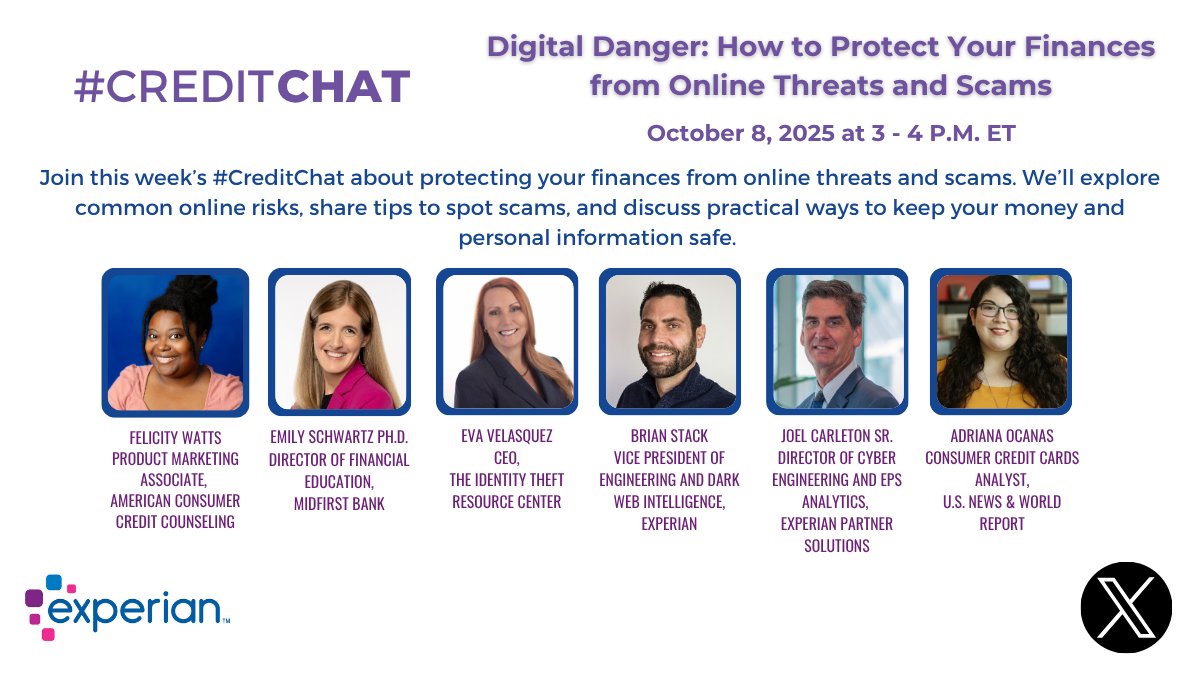 #CREDITCHAT

Digital Danger: How to Protect Your Finances from Online Threats and Scams

October 8, 2025 at 3 - 4 P.M. ET

Join this week's #CreditChat about protecting your finances from online threats and scams. We'll explore common online risks, share tips to spot scams, and discuss practical ways to keep your money and personal information safe.

FELICITY WATTS
PRODUCT MARKETING ASSOCIATE,
AMERICAN CONSUMER CREDIT COUNSELING

EMILY SCHWARTZ PH.D.
DIRECTOR OF FINANCIAL EDUCATION,
MIDFIRST BANK

EVA VELASQUEZ
CEO,
THE IDENTITY THEFT RESOURCE CENTER

BRIAN STACK
VICE PRESIDENT OF ENGINEERING AND DARK WEB INTELLIGENCE,
EXPERIAN

JOEL CARLETON SR.
DIRECTOR OF CYBER ENGINEERING AND EPS ANALYTICS,
EXPERIAN PARTNER SOLUTIONS

ADRIANA OCANAS
CONSUMER CREDIT CARDS ANALYST,
U.S. NEWS & WORLD REPORT

experian™

X